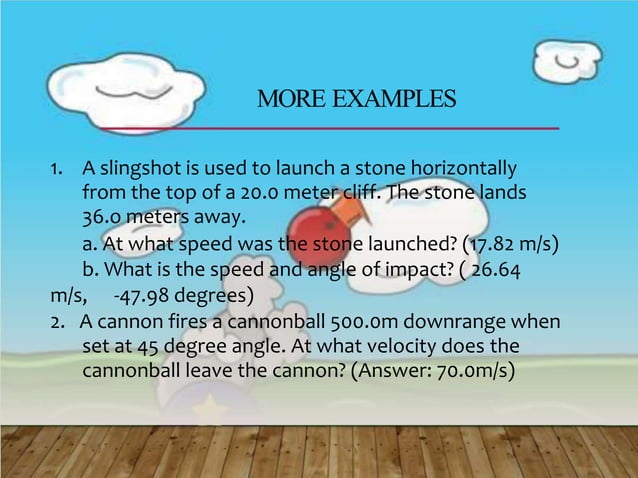 MORE EXAMPLES

1. A slingshot is used to launch a stone horizontally from the top of a 20.0 meter cliff. The stone lands 36.0 meters away.

a. At what speed was the stone launched? (17.82 m/s)

b. What is the speed and angle of impact? ( 26.64 m/s, -47.98 degrees)

2. A cannon fires a cannonball 500.0m downrange when set at 45 degree angle. At what velocity does the cannonball leave the cannon? (Answer: 70.0m/s)